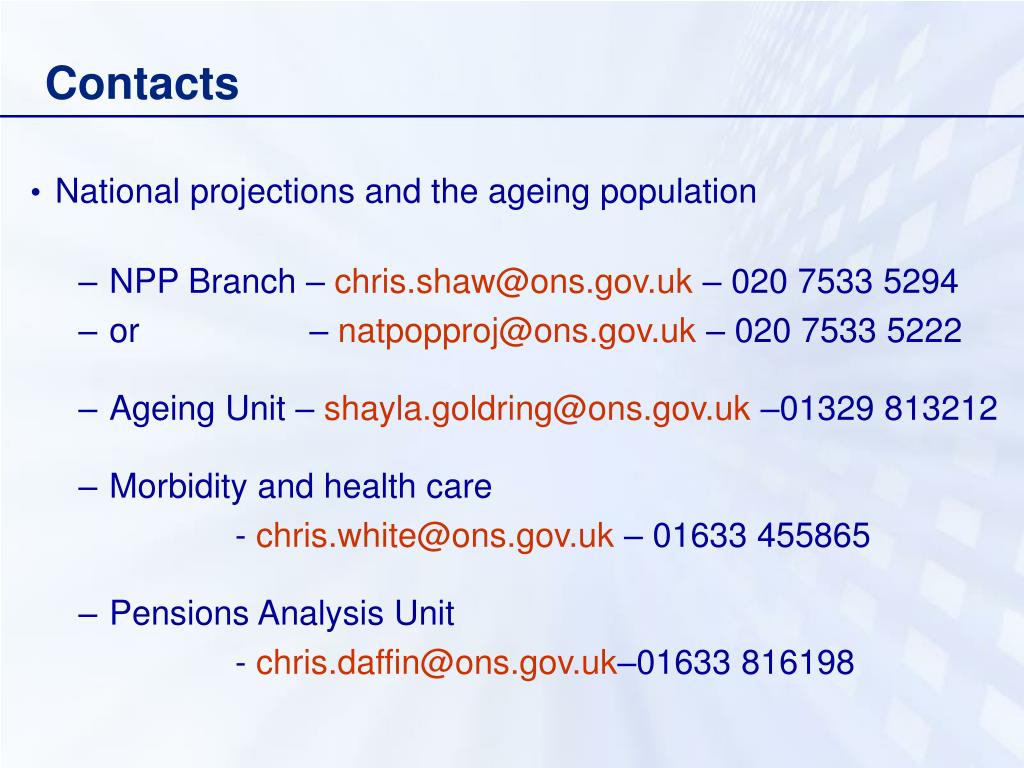 Contacts

• National projections and the ageing population

– NPP Branch – chris.shaw@ons.gov.uk – 020 7533 5294
– or – natpopproj@ons.gov.uk – 020 7533 5222

– Ageing Unit – shayla.goldring@ons.gov.uk –01329 813212

– Morbidity and health care
- chris.white@ons.gov.uk – 01633 455865

– Pensions Analysis Unit
- chris.daffin@ons.gov.uk–01633 816198